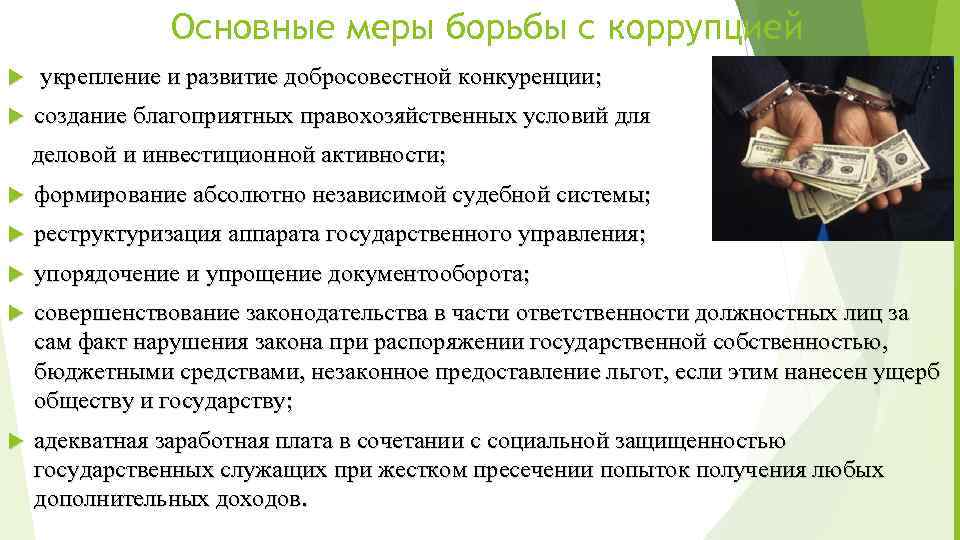 Основные меры борьбы с коррупцией

укрепление и развитие добросовестной конкуренции;

создание благоприятных правохозяйственных условий для деловой и инвестиционной активности;

формирование абсолютно независимой судебной системы;

реструктуризация аппарата государственного управления;

упорядочение и упрощение документооборота;

совершенствование законодательства в части ответственности должностных лиц за сам факт нарушения закона при распоряжении государственной собственностью, бюджетными средствами, незаконное предоставление льгот, если этим нанесен ущерб обществу и государству;

адекватная заработная плата в сочетании с социальной защищенностью государственных служащих при жестком пресечении попыток получения любых дополнительных доходов.